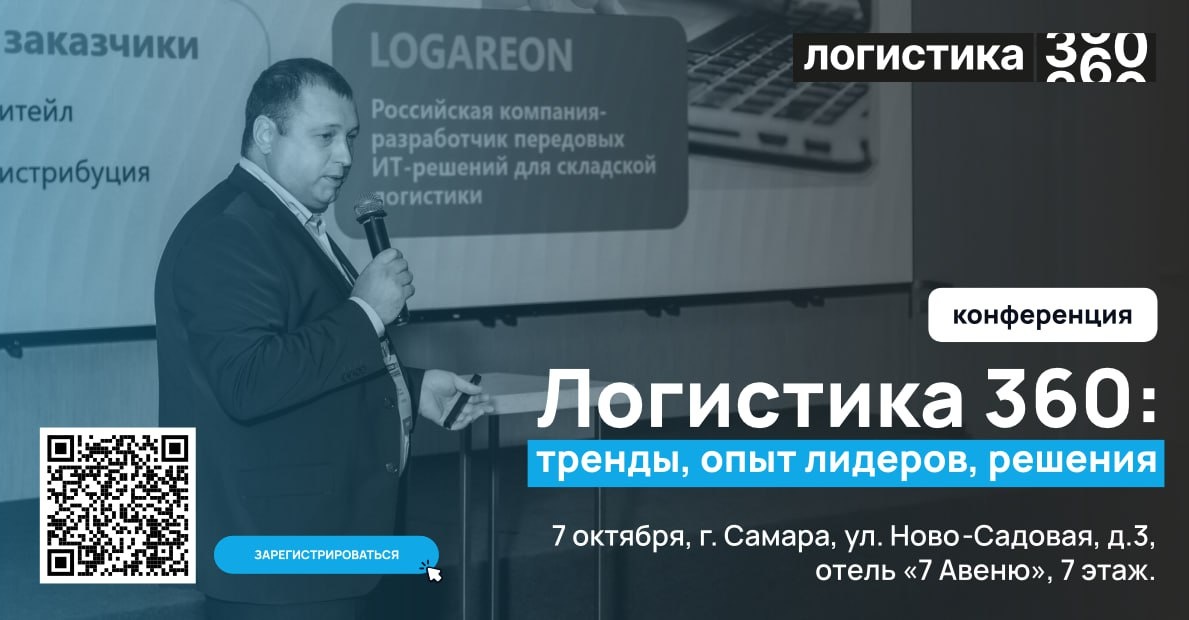 заказчики
итейл
истрибуция

LOGAREON
Российская компания-разработчик передовых ИТ-решений для складской логистики

логистика 360

конференция

Логистика 360:
тренды, опыт лидеров, решения

7 октября, г. Самара, ул. Ново-Садовая, д.3,
отель «7 Авеню», 7 этаж.

ЗАРЕГИСТРИРОВАТЬСЯ